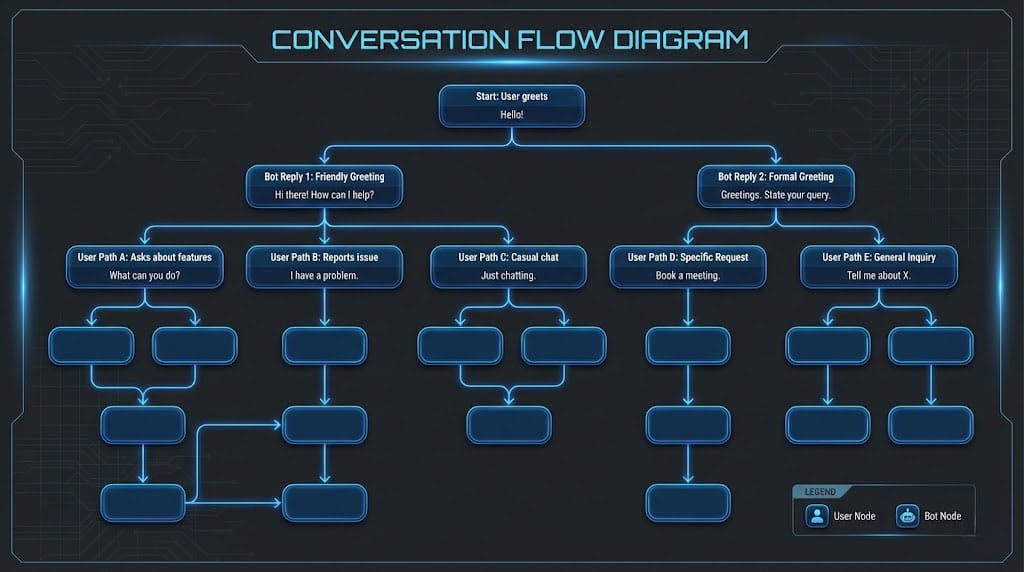 CONVERSATION FLOW DIAGRAM

Start: User greets
Hello!

Bot Reply 1: Friendly Greeting
Hi there! How can I help?

Bot Reply 2: Formal Greeting
Greetings. State your query.

User Path A: Asks about features
What can you do?

User Path B: Reports issue
I have a problem.

User Path C: Casual chat
Just chatting.

User Path D: Specific Request
Book a meeting.

User Path E: General Inquiry
Tell me about X.

LEGEND
User Node
Bot Node